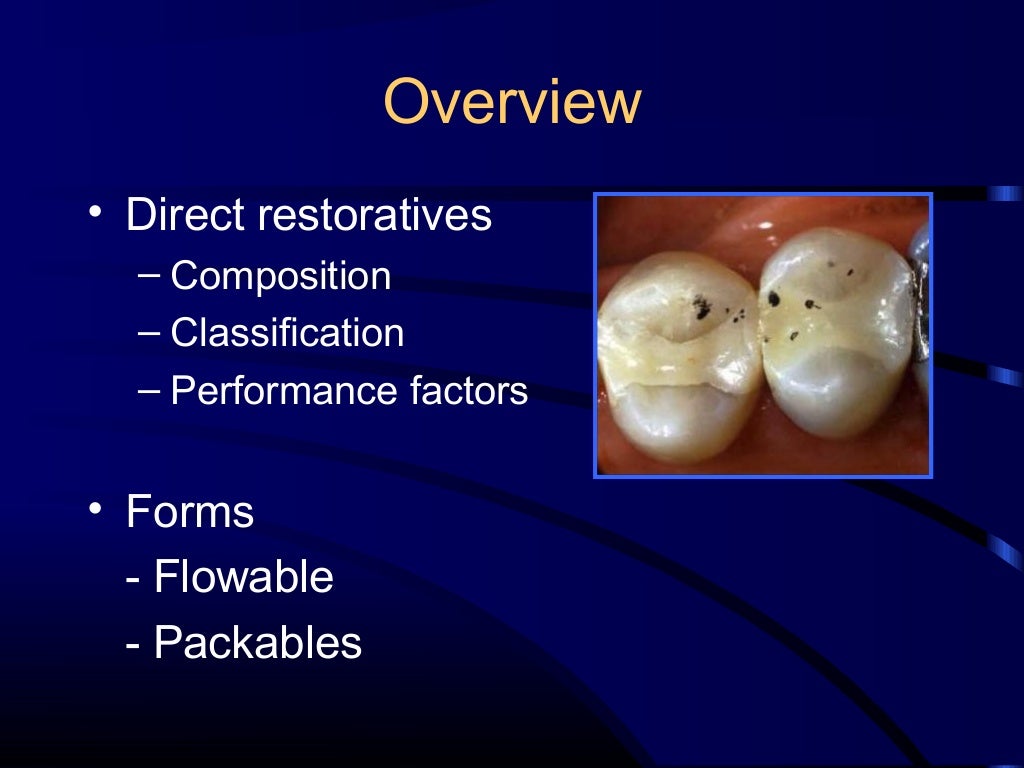 Overview

• Direct restoratives
– Composition
– Classification
– Performance factors

• Forms
- Flowable
- Packables